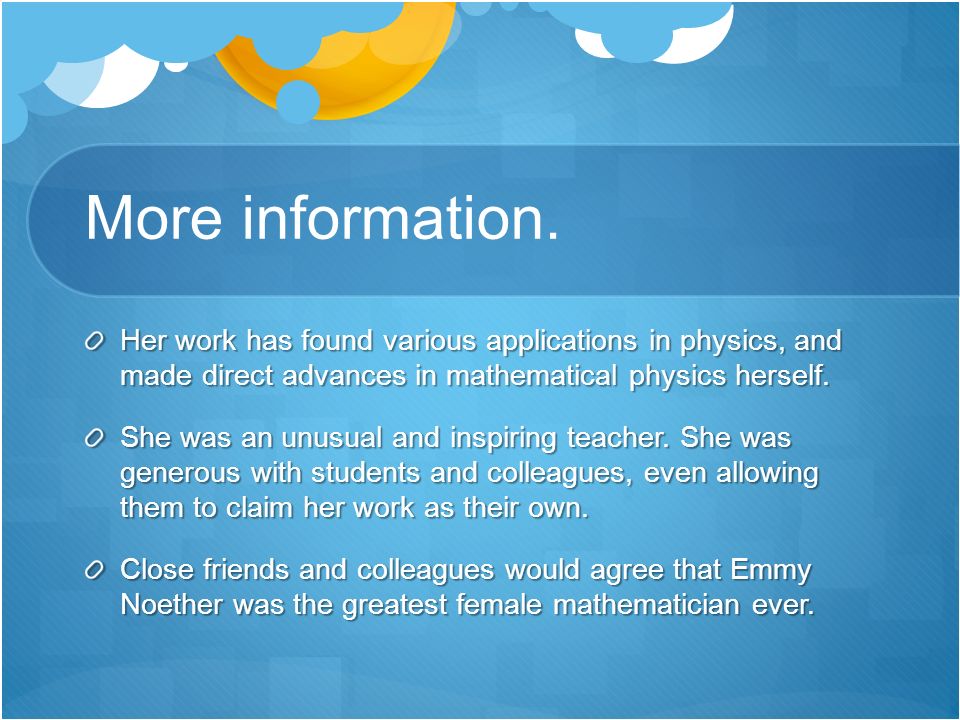 More information.

Her work has found various applications in physics, and made direct advances in mathematical physics herself.

She was an unusual and inspiring teacher. She was generous with students and colleagues, even allowing them to claim her work as their own.

Close friends and colleagues would agree that Emmy Noether was the greatest female mathematician ever.